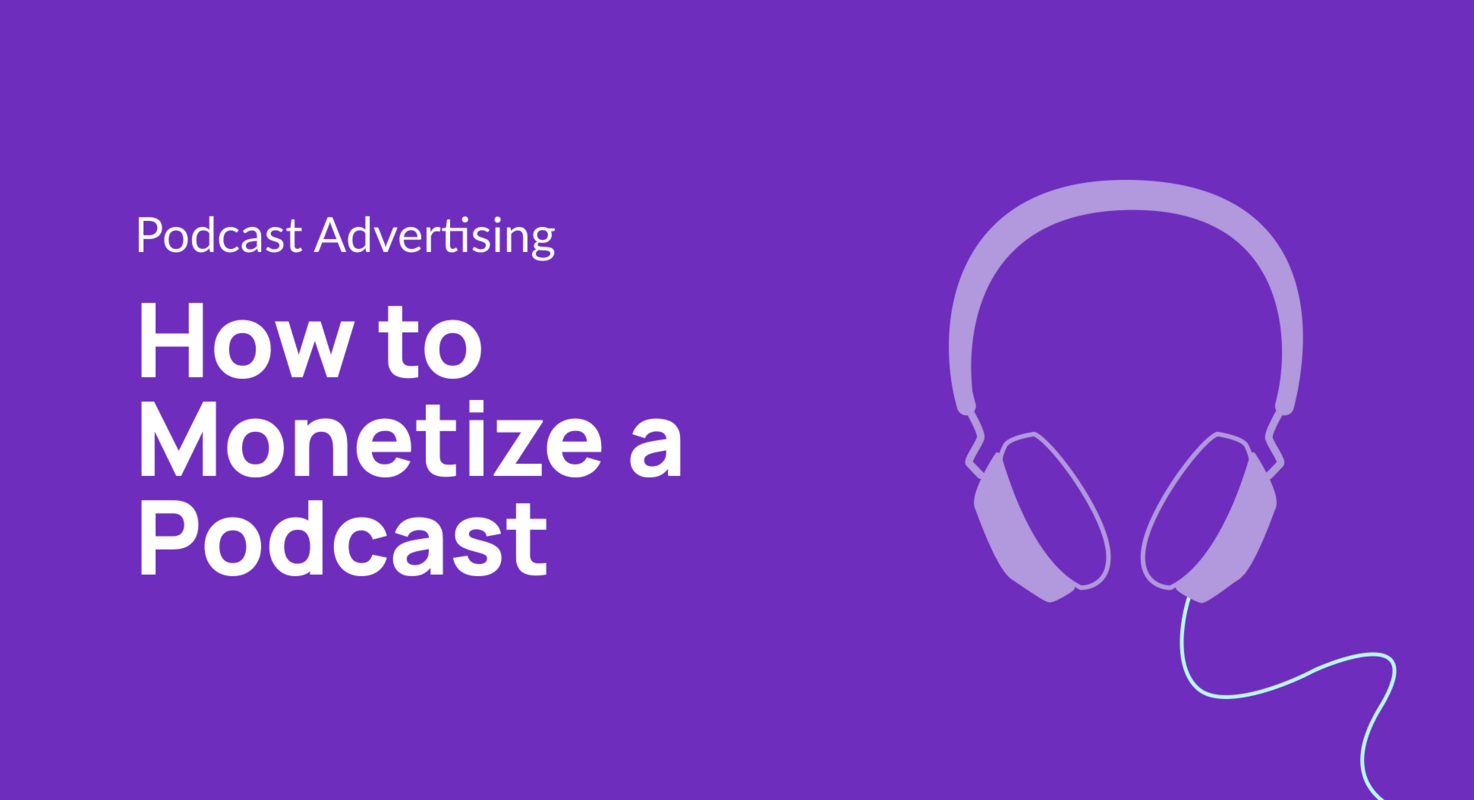 Podcast Advertising

How to Monetize a Podcast